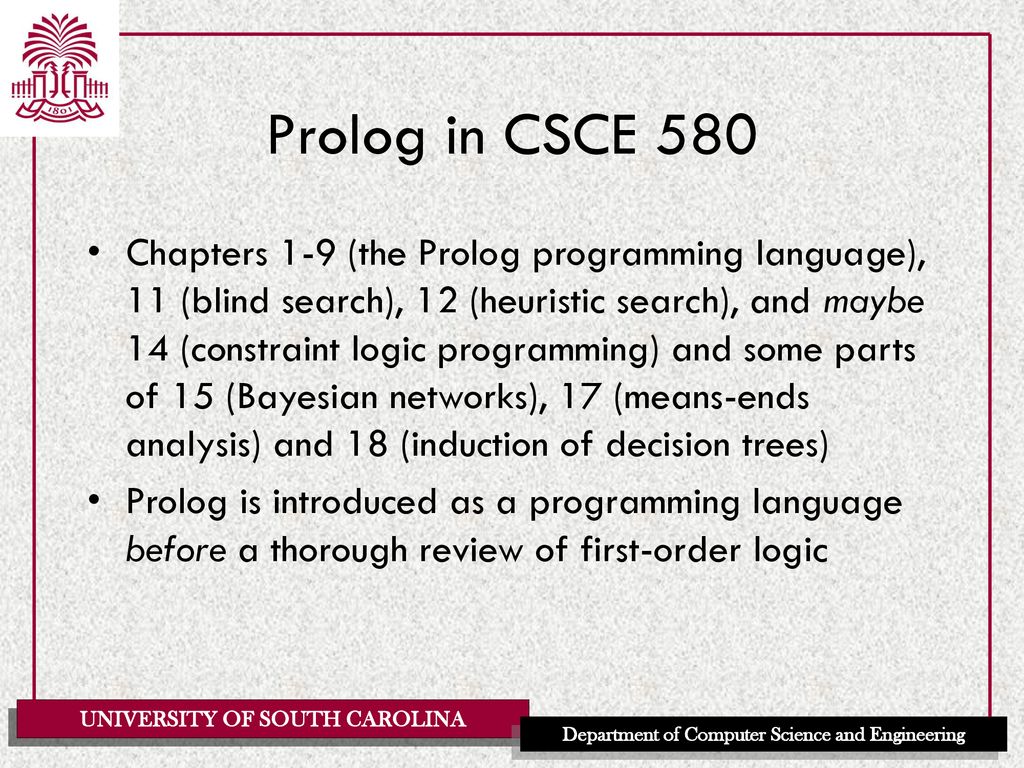 1801

Prolog in CSCE 580

• Chapters 1-9 (the Prolog programming language), 11 (blind search), 12 (heuristic search), and maybe 14 (constraint logic programming) and some parts of 15 (Bayesian networks), 17 (means-ends analysis) and 18 (induction of decision trees)

• Prolog is introduced as a programming language before a thorough review of first-order logic

UNIVERSITY OF SOUTH CAROLINA

Department of Computer Science and Engineering